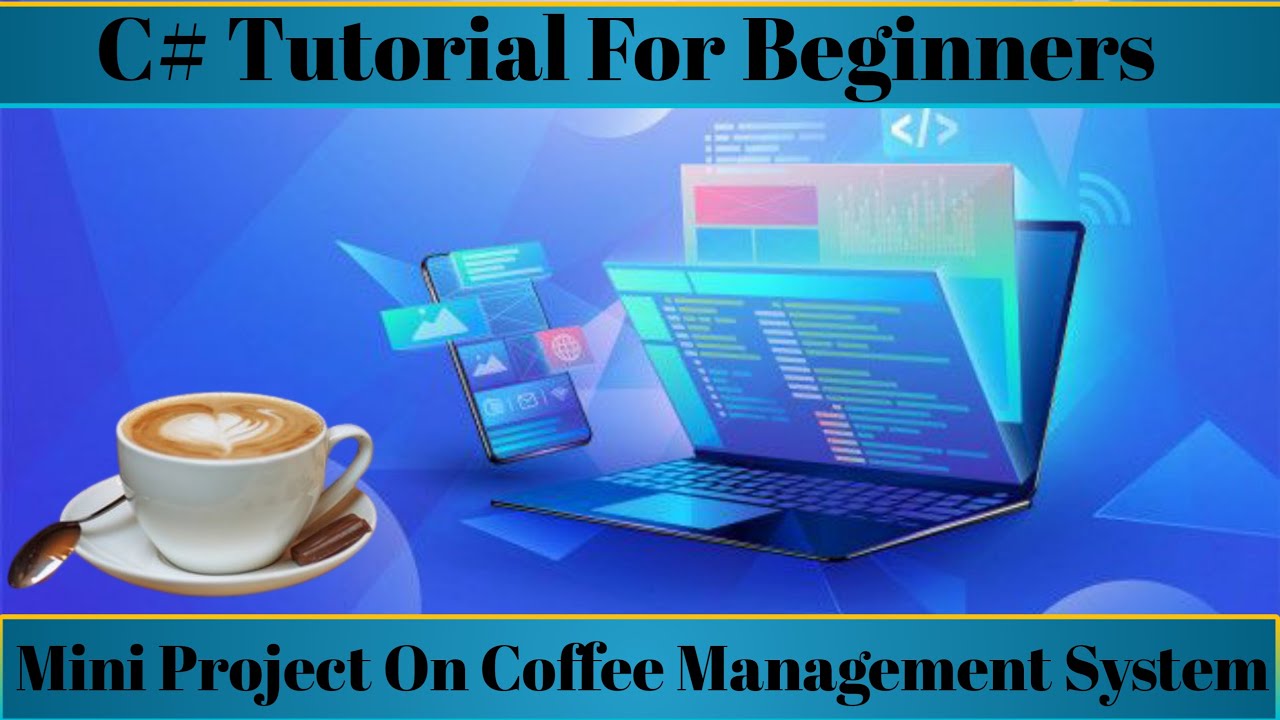 C# Tutorial For Beginners

</>

Mini Project On Coffee Management System